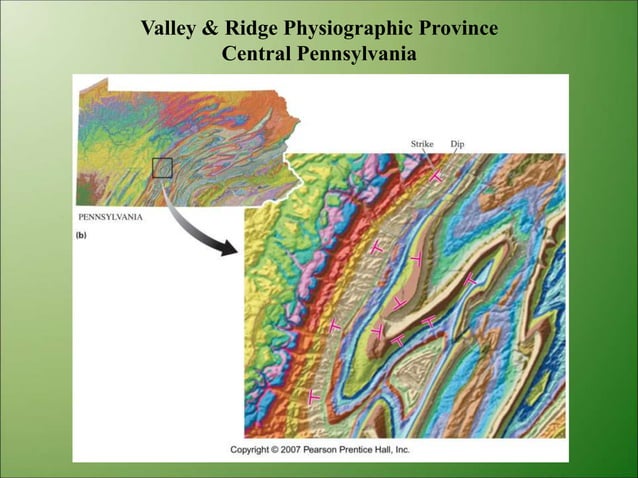 Valley & Ridge Physiographic Province
Central Pennsylvania

Strike
Dip

PENNSYLVANIA

(b)

Copyright © 2007 Pearson Prentice Hall, Inc.